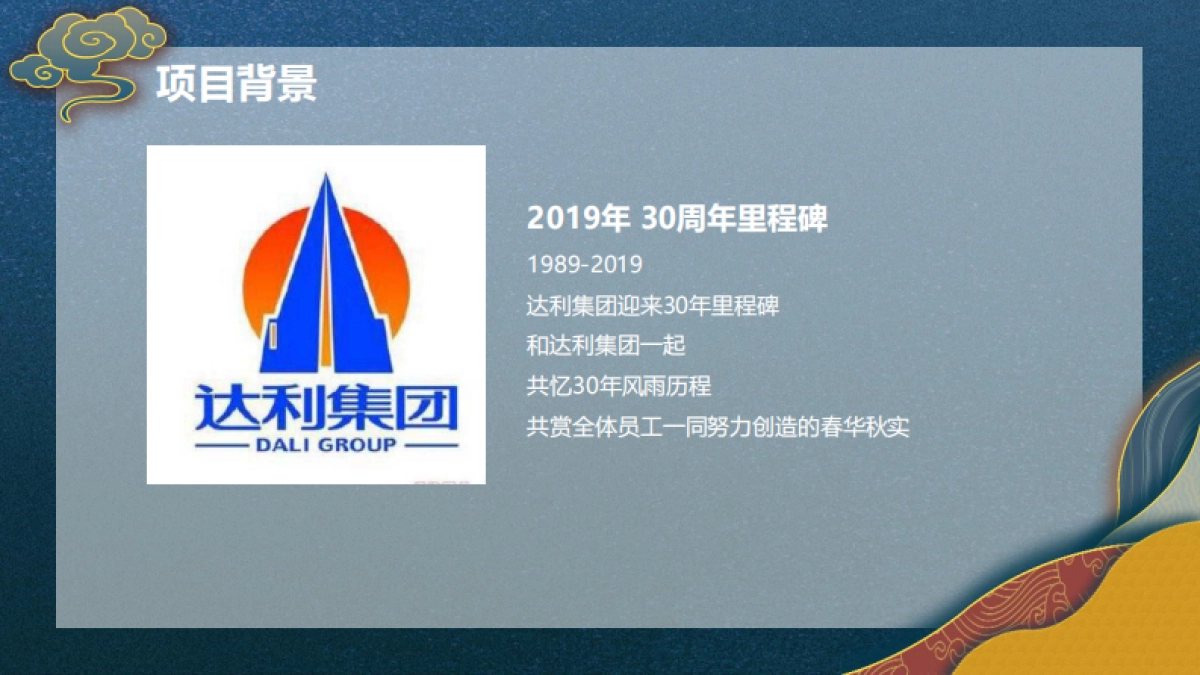 项目背景

达利集团
DALI GROUP

2019年 30周年里程碑

1989-2019
达利集团迎来30年里程碑
和达利集团一起
共忆30年风雨历程
共赏全体员工一同努力创造的春华秋实